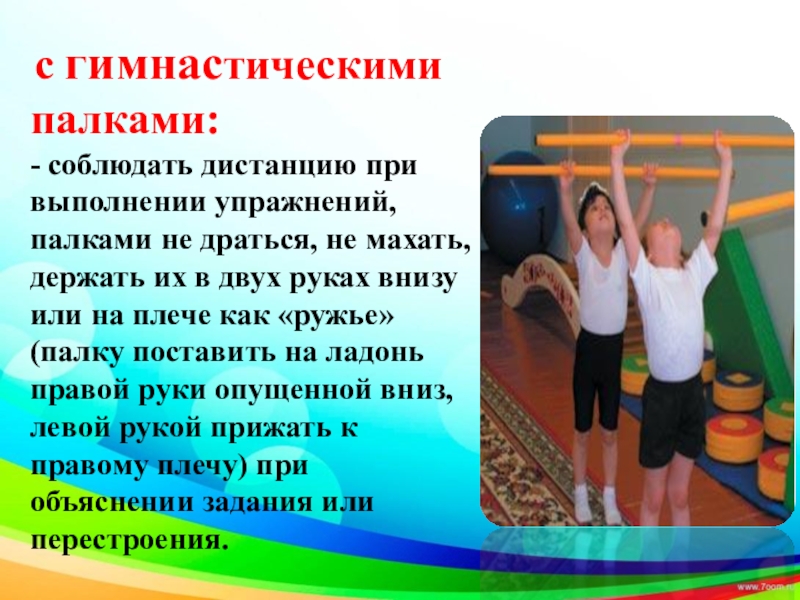 с гимнастическими палками:

- соблюдать дистанцию при выполнении упражнений, палками не драться, не махать, держать их в двух руках внизу или на плече как «ружье» (палку поставить на ладонь правой руки опущенной вниз, левой рукой прижать к правому плечу) при объяснении задания или перестроения.

www.7oom.ru